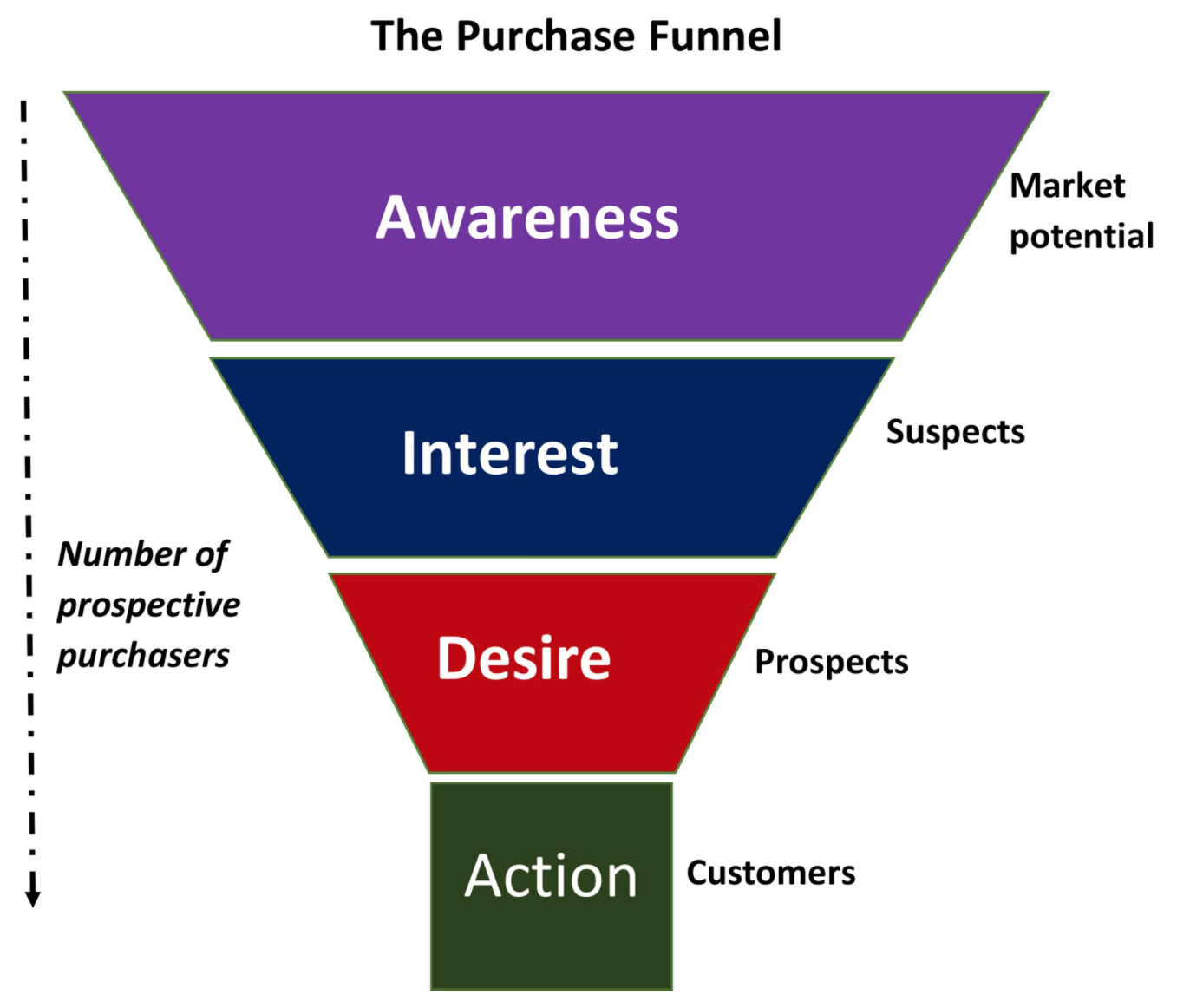 The Purchase Funnel

Awareness

Market potential

Interest

Suspects

Number of prospective purchasers

Desire

Prospects

Action

Customers